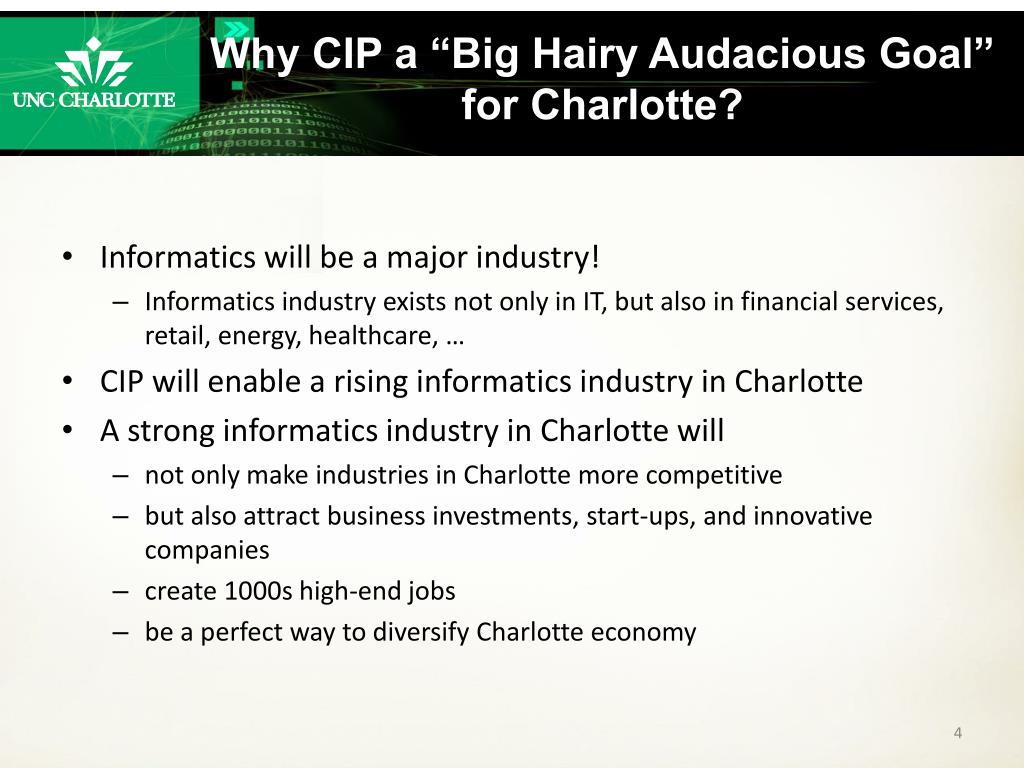 UNC CHARLOTTE

Why CIP a “Big Hairy Audacious Goal” for Charlotte?

• Informatics will be a major industry!
– Informatics industry exists not only in IT, but also in financial services, retail, energy, healthcare, …
• CIP will enable a rising informatics industry in Charlotte
• A strong informatics industry in Charlotte will
– not only make industries in Charlotte more competitive
– but also attract business investments, start-ups, and innovative companies
– create 1000s high-end jobs
– be a perfect way to diversify Charlotte economy

4